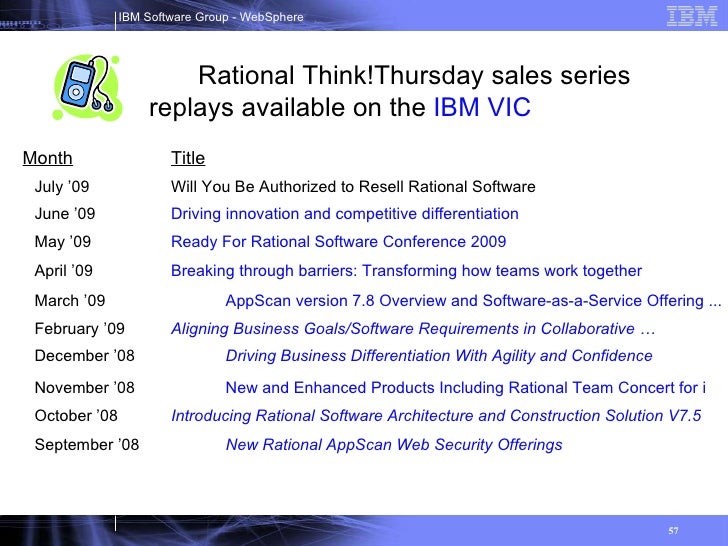 IBM Software Group - WebSphere

IBM

Rational Think!Thursday sales series replays available on the IBM VIC

| Month | Title |
|---|---|
| July ’09 | Will You Be Authorized to Resell Rational Software |
| June ’09 | Driving innovation and competitive differentiation |
| May ’09 | Ready For Rational Software Conference 2009 |
| April ’09 | Breaking through barriers: Transforming how teams work together |
| March ’09 | AppScan version 7.8 Overview and Software-as-a-Service Offering ... |
| February ’09 | Aligning Business Goals/Software Requirements in Collaborative … |
| December ’08 | Driving Business Differentiation With Agility and Confidence |
| November ’08 | New and Enhanced Products Including Rational Team Concert for i |
| October ’08 | Introducing Rational Software Architecture and Construction Solution V7.5 |
| September ’08 | New Rational AppScan Web Security Offerings |

57